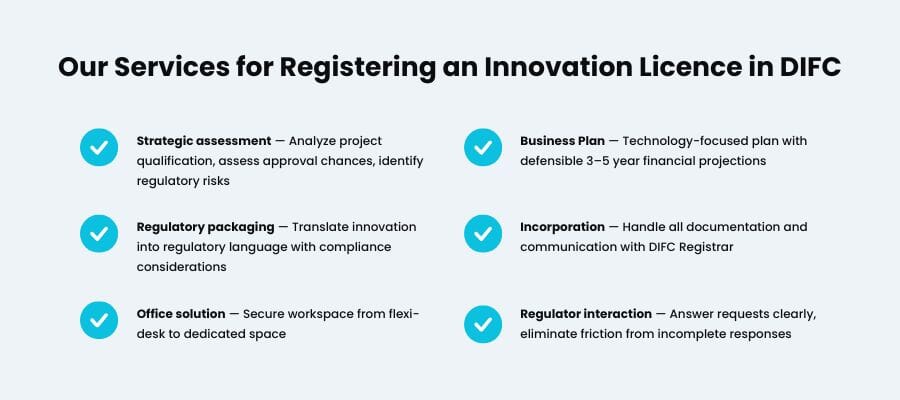 Our Services for Registering an Innovation Licence in DIFC

Strategic assessment — Analyze project qualification, assess approval chances, identify regulatory risks

Regulatory packaging — Translate innovation into regulatory language with compliance considerations

Office solution — Secure workspace from flexi-desk to dedicated space

Business Plan — Technology-focused plan with defensible 3–5 year financial projections

Incorporation — Handle all documentation and communication with DIFC Registrar

Regulator interaction — Answer requests clearly, eliminate friction from incomplete responses